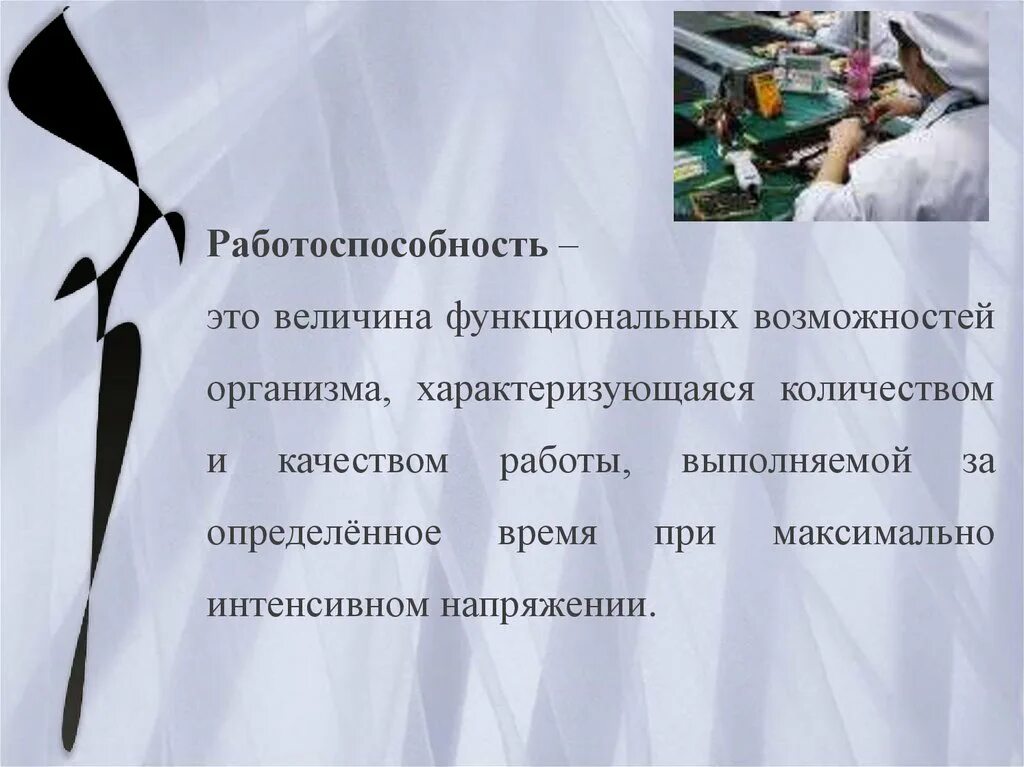 Работоспособность –

это величина функциональных возможностей организма, характеризующаяся количеством и качеством работы, выполняемой за определённое время при максимально интенсивном напряжении.